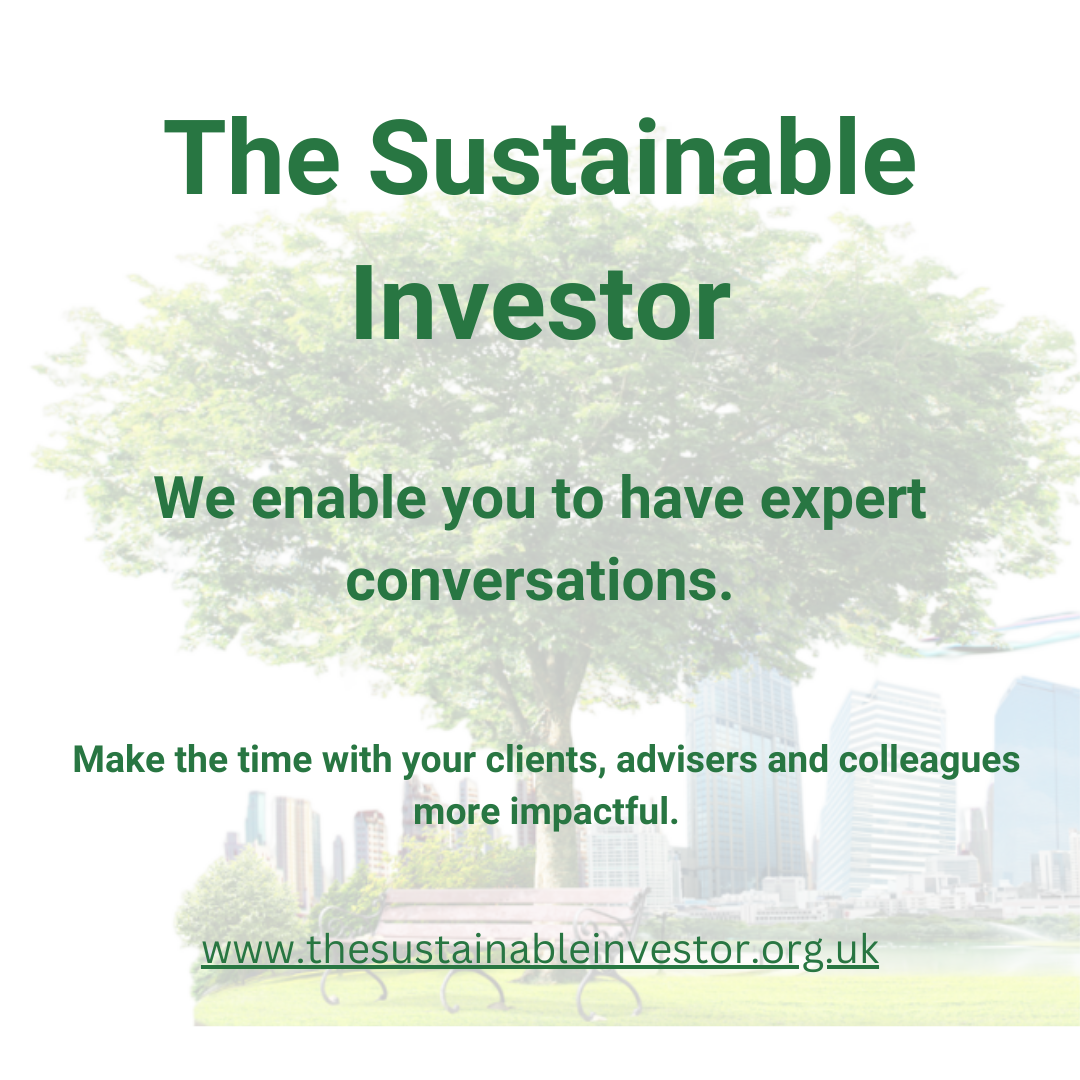 The Sustainable Investor

We enable you to have expert conversations.

Make the time with your clients, advisers and colleagues more impactful.

www.thesustainableinvestor.org.uk